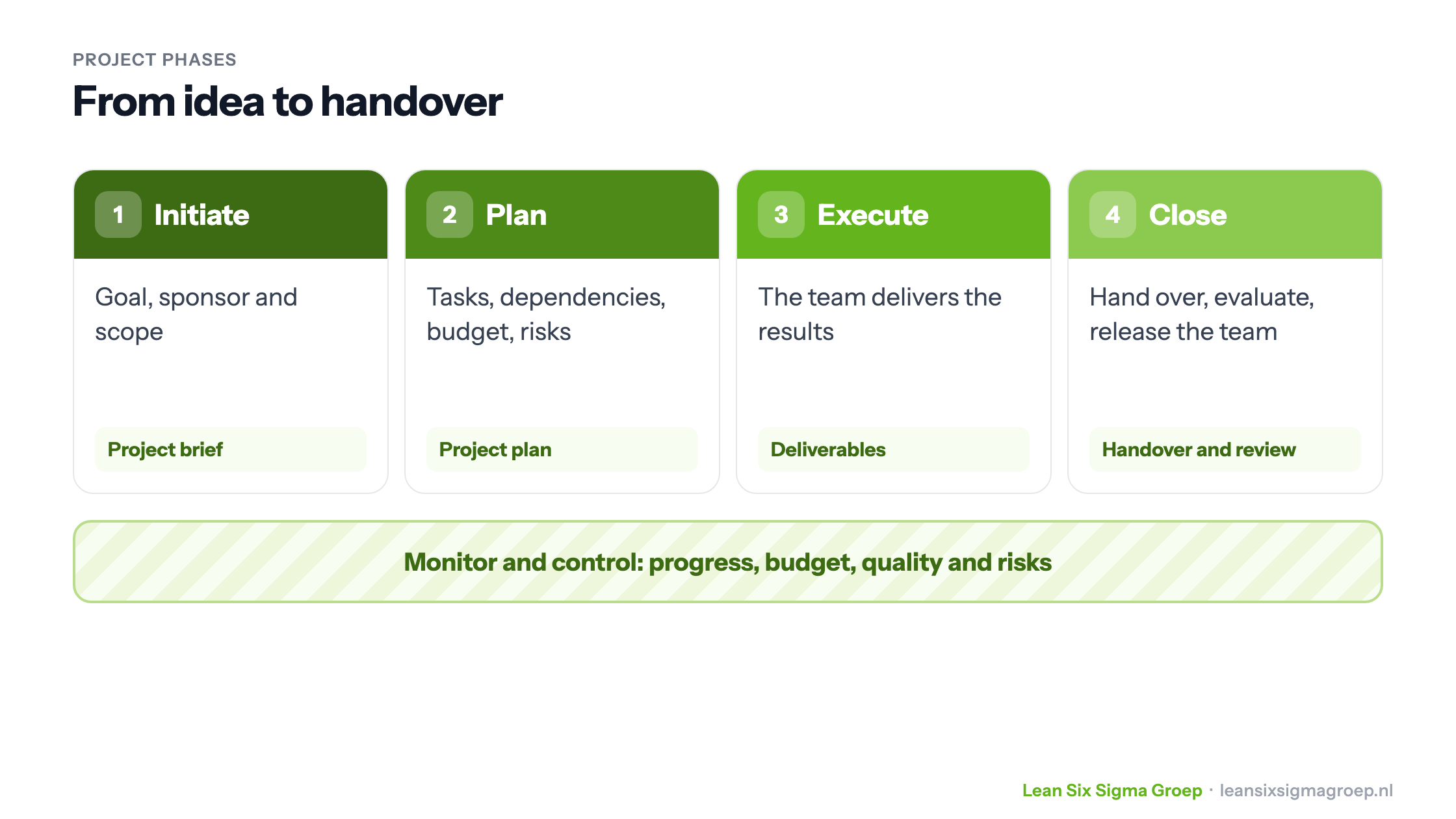 PROJECT PHASES

From idea to handover

1 Initiate

Goal, sponsor and scope

Project brief

2 Plan

Tasks, dependencies, budget, risks

Project plan

3 Execute

The team delivers the results

Deliverables

4 Close

Hand over, evaluate, release the team

Handover and review

Monitor and control: progress, budget, quality and risks

Lean Six Sigma Groep · leansixsigmagroep.nl